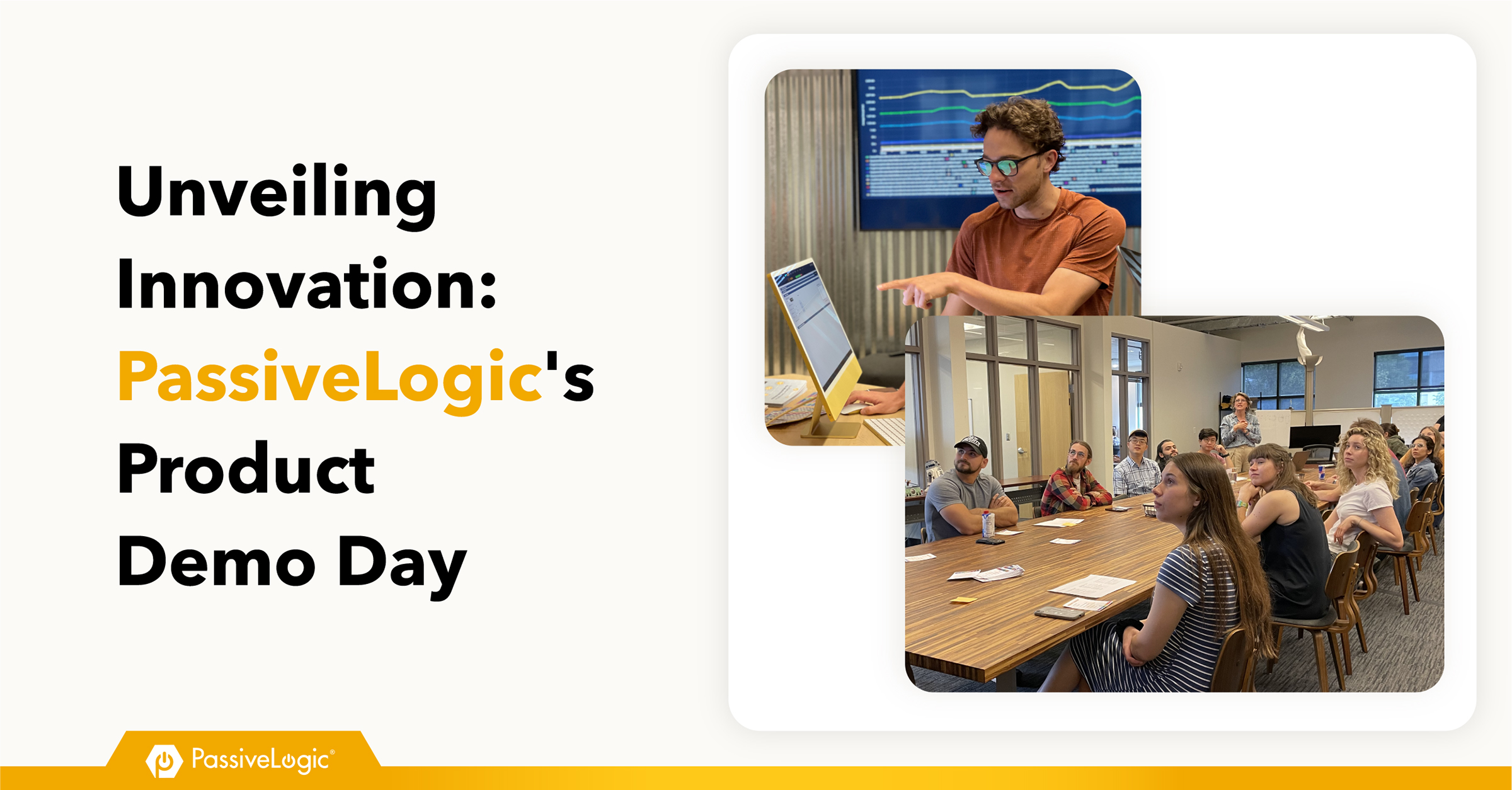 Unveiling Innovation: PassiveLogic's Product Demo Day

PassiveLogic®